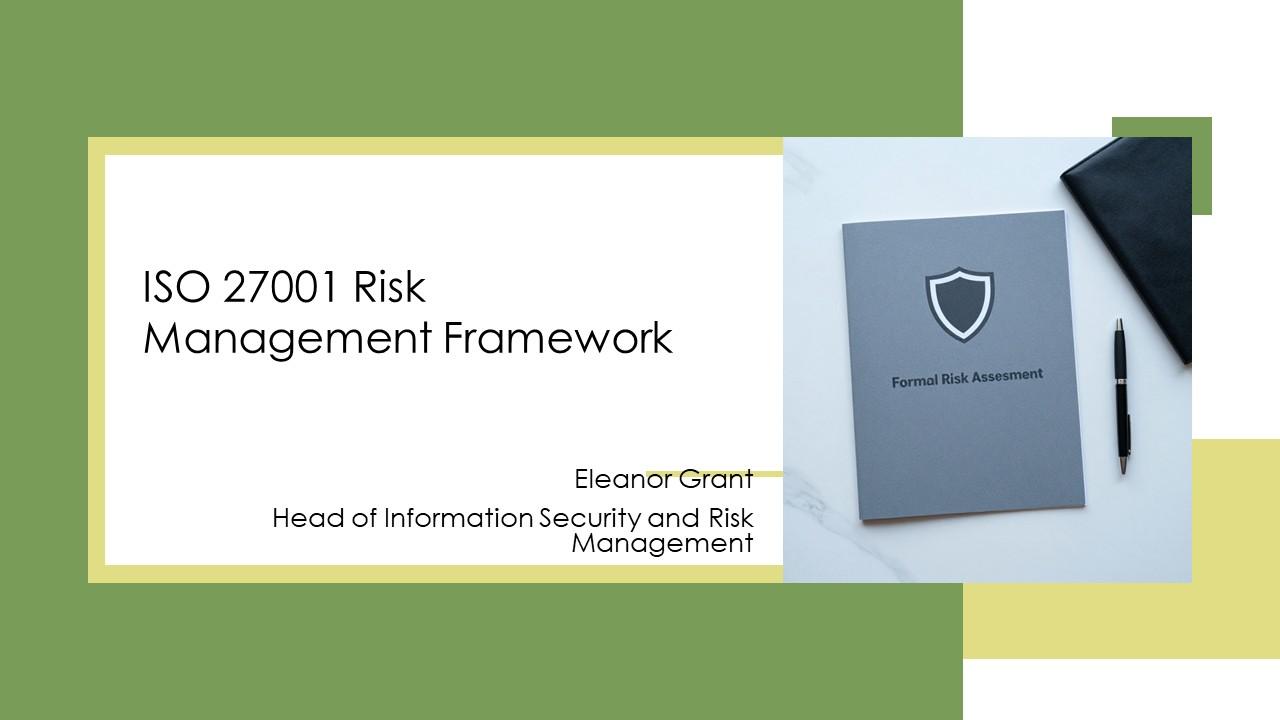 ISO 27001 Risk Management Framework

Eleanor Grant

Head of Information Security and Risk Management

Formal Risk Assesment